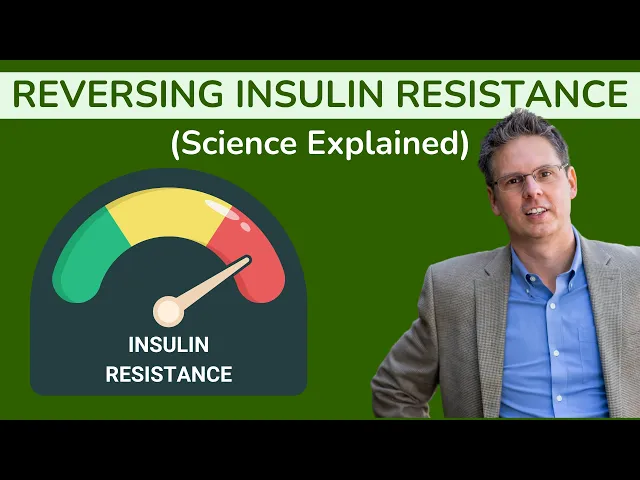 REVERSING INSULIN RESISTANCE
(Science Explained)

INSULIN
RESISTANCE